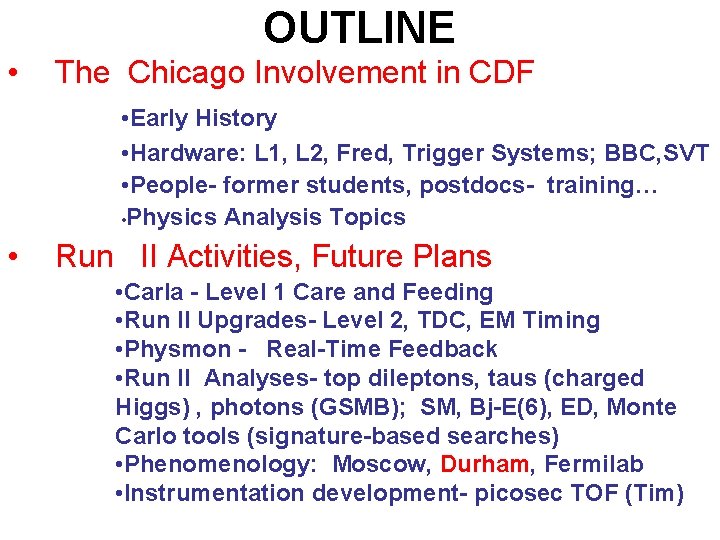 OUTLINE

• The Chicago Involvement in CDF

•Early History
•Hardware: L1, L2, Fred, Trigger Systems; BBC,SVT
•People- former students, postdocs- training…
•Physics Analysis Topics

• Run II Activities, Future Plans

•Carla - Level 1 Care and Feeding
•Run II Upgrades- Level 2, TDC, EM Timing
•Physmon - Real-Time Feedback
•Run II Analyses- top dileptons, taus (charged Higgs) , photons (GSMB); SM, Bj-E(6), ED, Monte Carlo tools (signature-based searches)
•Phenomenology: Moscow, Durham, Fermilab
•Instrumentation development- picosec TOF (Tim)